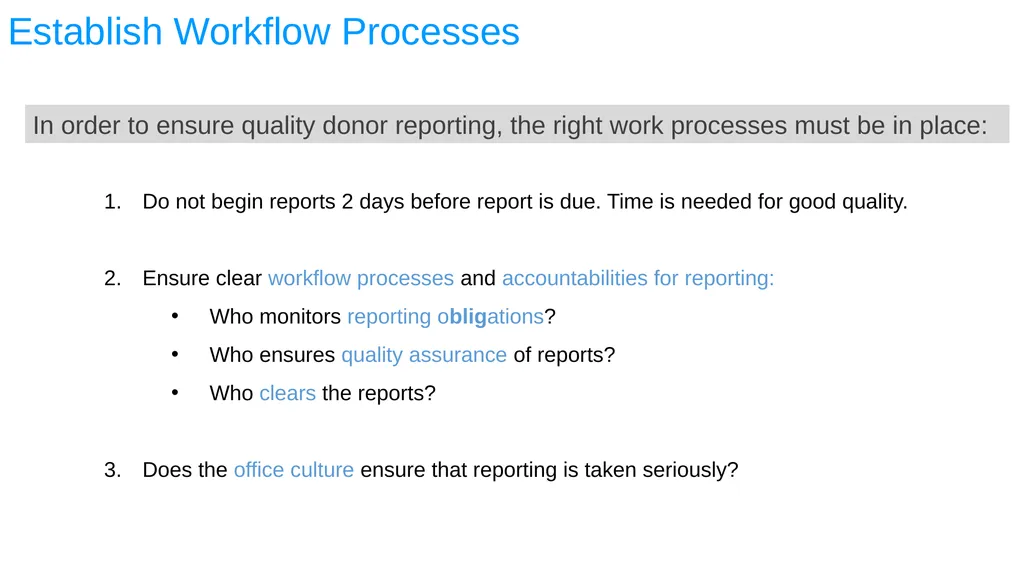 Establish Workflow Processes

In order to ensure quality donor reporting, the right work processes must be in place:

1. Do not begin reports 2 days before report is due. Time is needed for good quality.

2. Ensure clear workflow processes and accountabilities for reporting:
• Who monitors reporting obligations?
• Who ensures quality assurance of reports?
• Who clears the reports?

3. Does the office culture ensure that reporting is taken seriously?